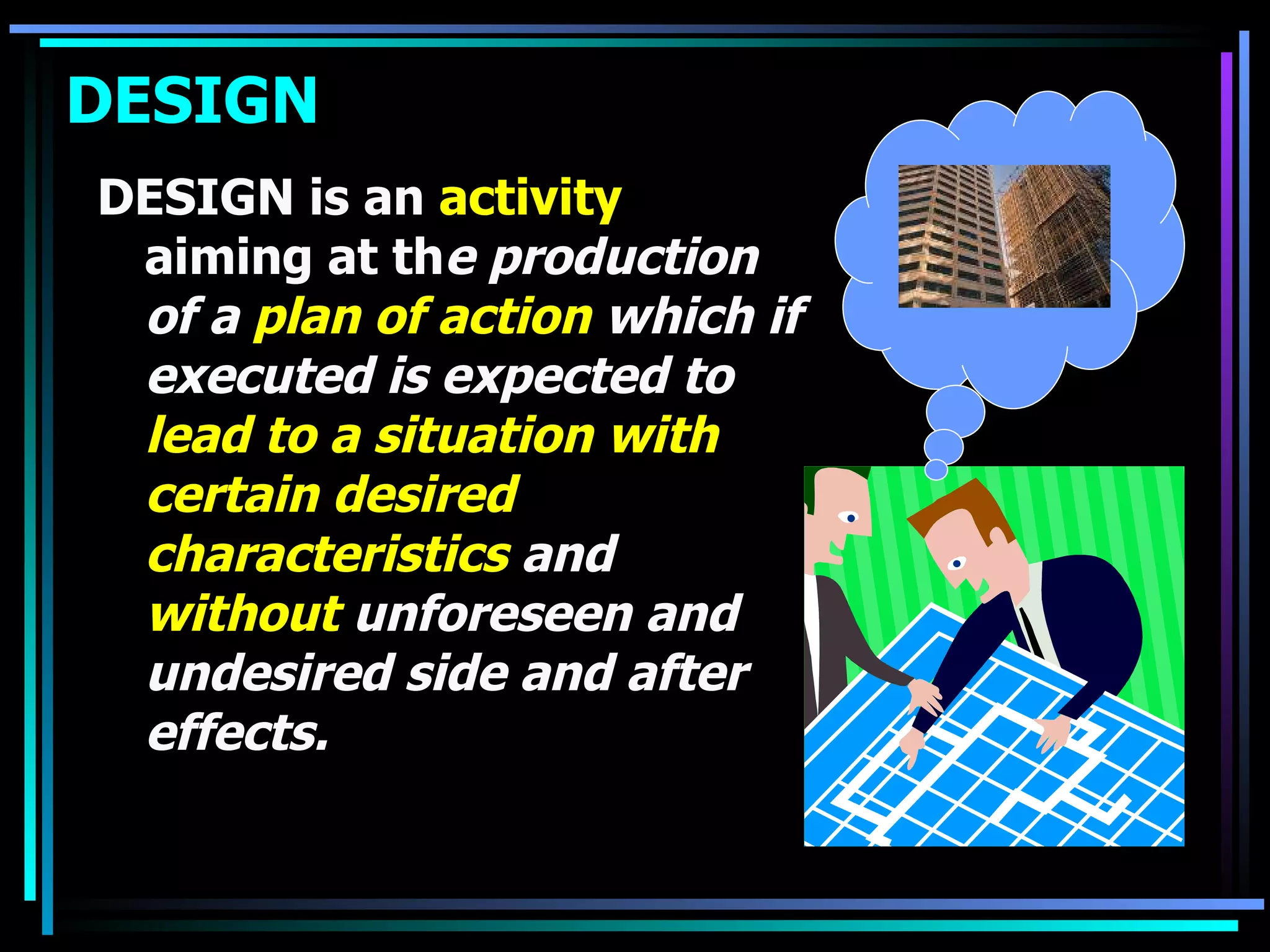 DESIGN

DESIGN is an activity aiming at the production of a plan of action which if executed is expected to lead to a situation with certain desired characteristics and without unforeseen and undesired side and after effects.